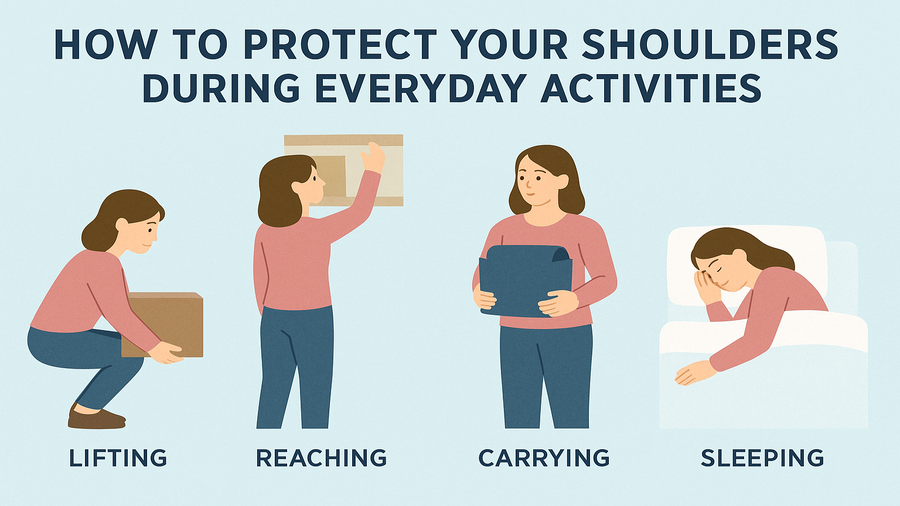 HOW TO PROTECT YOUR SHOULDERS DURING EVERYDAY ACTIVITIES

LIFTING

REACHING

CARRYING

SLEEPING